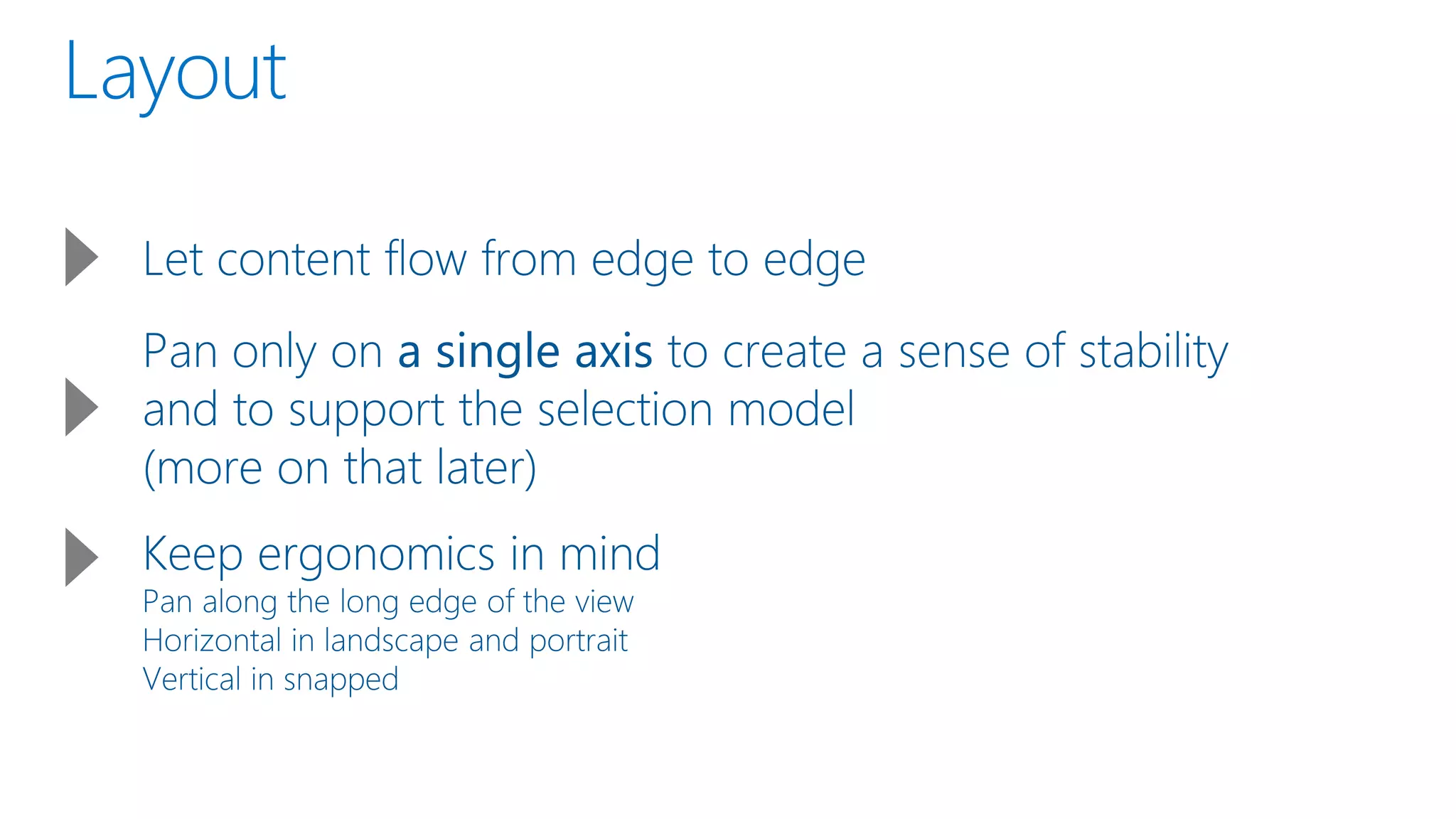 Layout

Let content flow from edge to edge

Pan only on a single axis to create a sense of stability and to support the selection model (more on that later)

Keep ergonomics in mind
Pan along the long edge of the view
Horizontal in landscape and portrait
Vertical in snapped